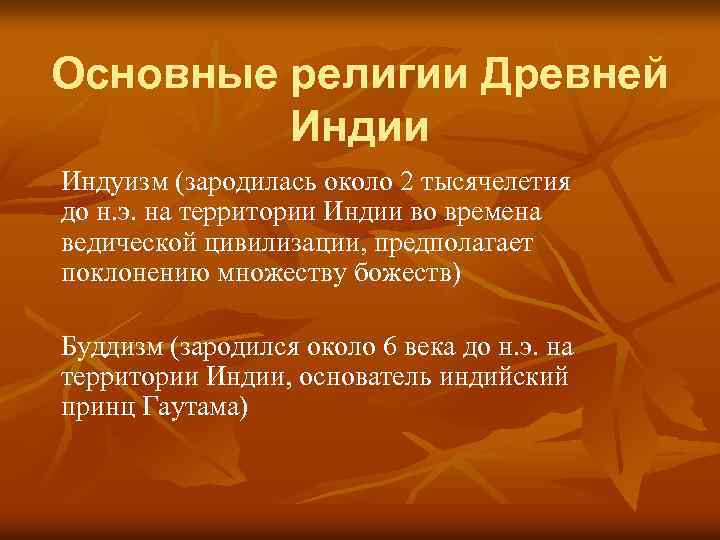 Основные религии Древней Индии

Индуизм (зародилась около 2 тысячелетия до н.э. на территории Индии во времена ведической цивилизации, предполагает поклонению множеству божеств)

Буддизм (зародился около 6 века до н.э. на территории Индии, основатель индийский принц Гаутама)